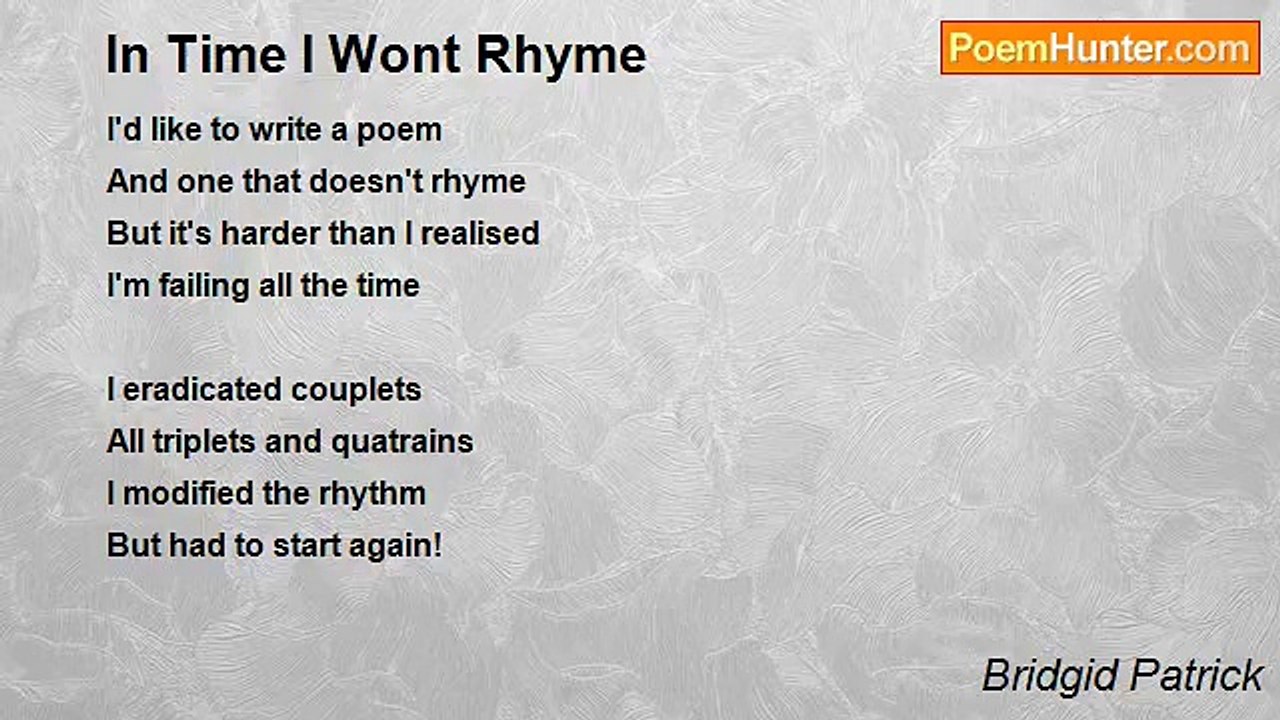 In Time I Wont Rhyme

PoemHunter.com

I'd like to write a poem
And one that doesn't rhyme
But it's harder than I realised
I'm failing all the time

I eradicated couplets
All triplets and quatrains
I modified the rhythm
But had to start again!

Bridgid Patrick